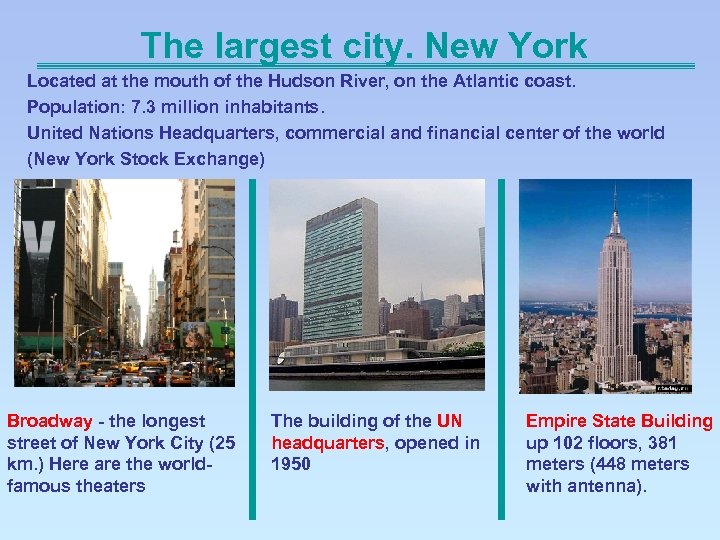 The largest city. New York

Located at the mouth of the Hudson River, on the Atlantic coast.
Population: 7.3 million inhabitants.
United Nations Headquarters, commercial and financial center of the world (New York Stock Exchange)

Broadway - the longest street of New York City (25 km.) Here are the world-famous theaters

The building of the UN headquarters, opened in 1950

Empire State Building up 102 floors, 381 meters (448 meters with antenna).